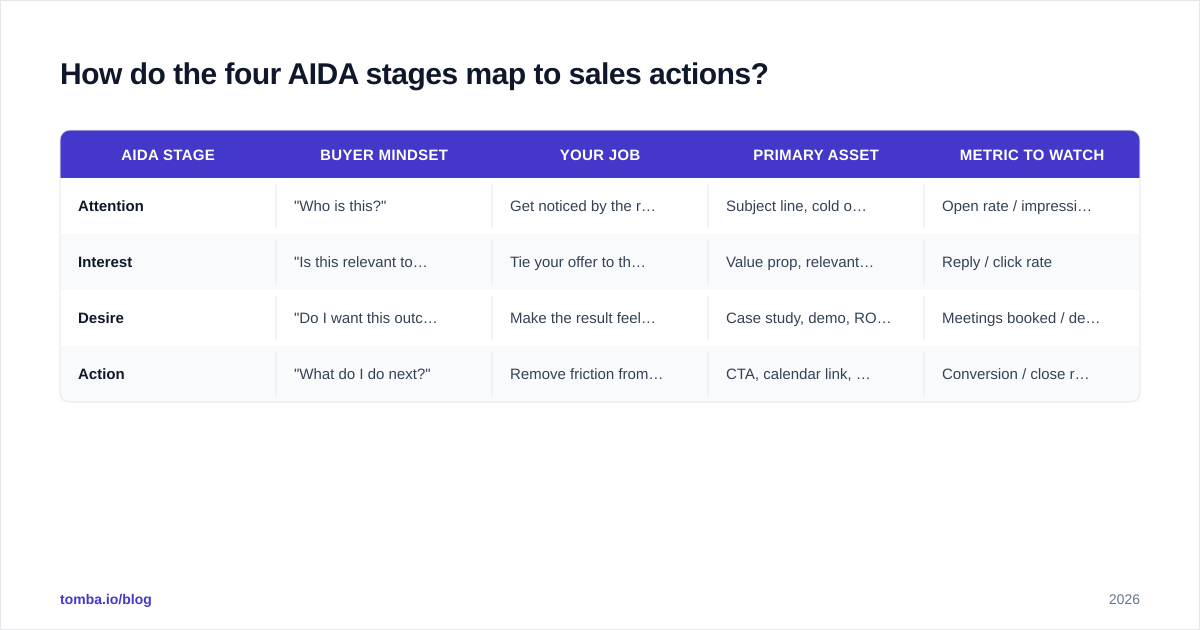 How do the four AIDA stages map to sales actions?

| AIDA STAGE | BUYER MINDSET | YOUR JOB | PRIMARY ASSET | METRIC TO WATCH |
|---|---|---|---|---|
| Attention | "Who is this?" | Get noticed by the r… | Subject line, cold o… | Open rate / impressi… |
| Interest | "Is this relevant to… | Tie your offer to th… | Value prop, relevant… | Reply / click rate |
| Desire | "Do I want this outc… | Make the result feel… | Case study, demo, RO… | Meetings booked / de… |
| Action | "What do I do next?" | Remove friction from… | CTA, calendar link, … | Conversion / close r… |

tomba.io/blog

2026